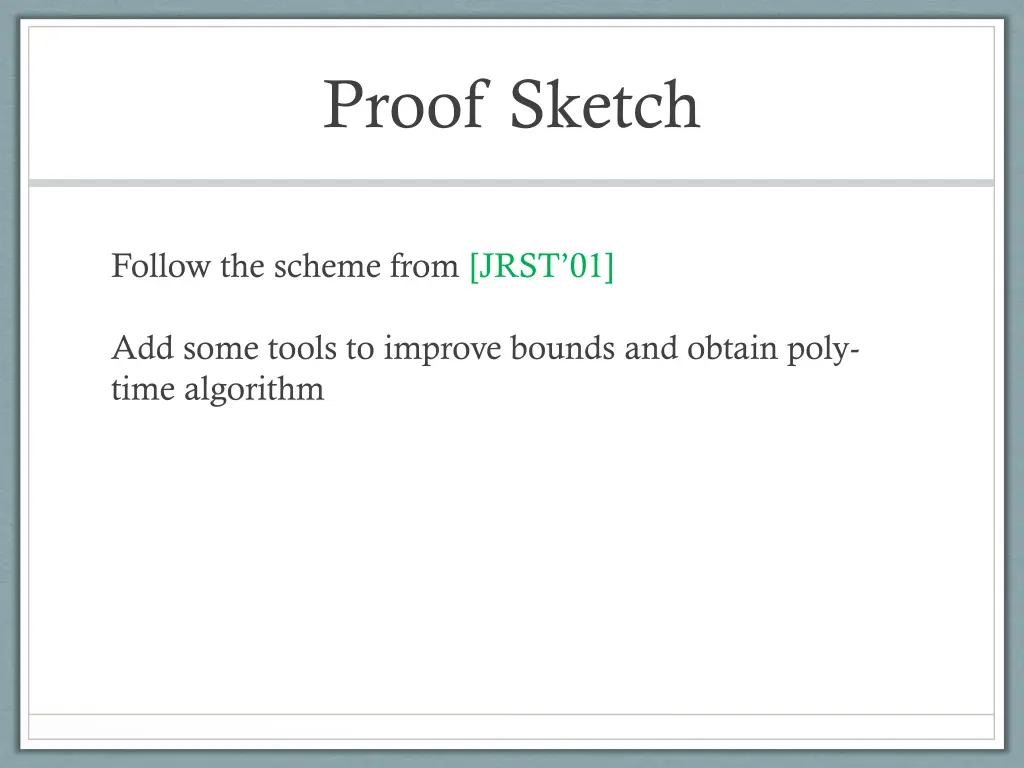 Proof Sketch

Follow the scheme from [JRST’01]

Add some tools to improve bounds and obtain poly-time algorithm